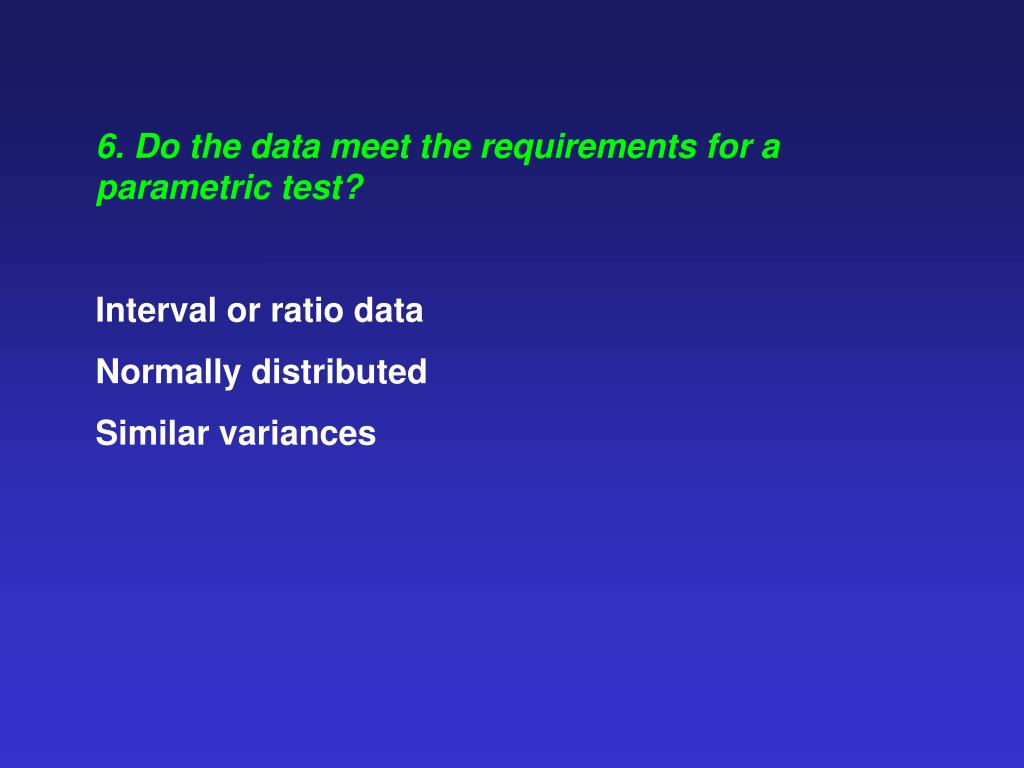 6. Do the data meet the requirements for a parametric test?

Interval or ratio data

Normally distributed

Similar variances